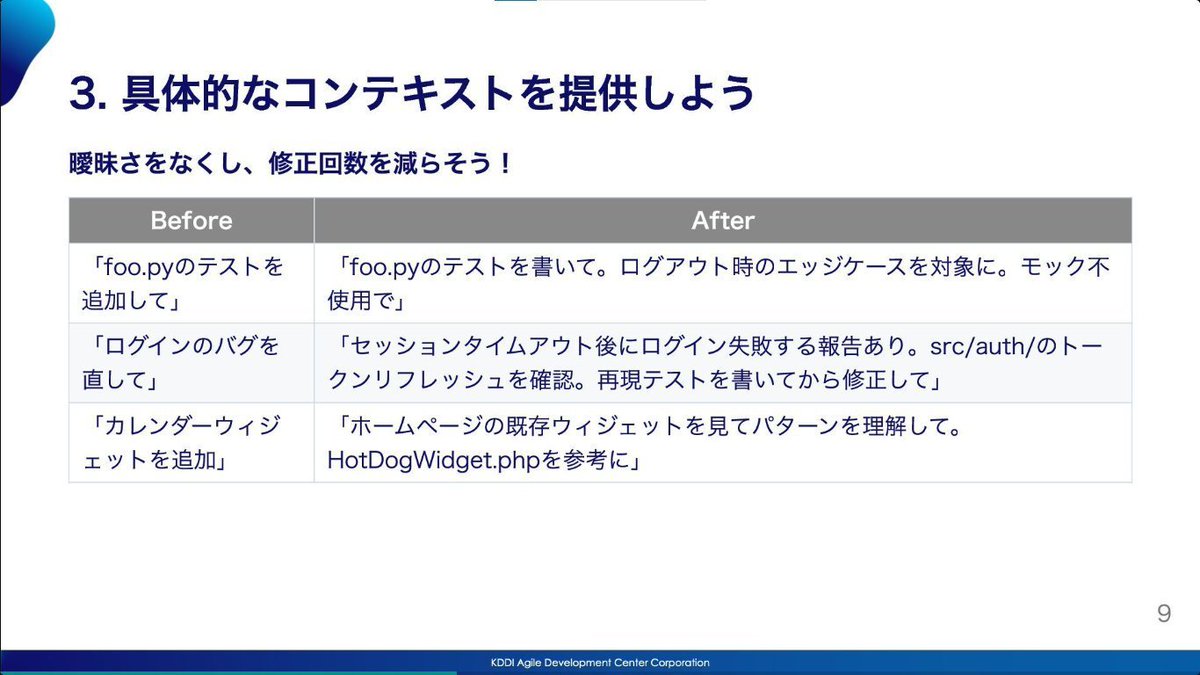 3. 具体的なコンテキストを提供しよう

曖昧さをなくし、修正回数を減らそう！

| Before | After |
|---|---|
| 「foo.pyのテストを追加して」 | 「foo.pyのテストを書いて。ログアウト時のエッジケースを対象に。モック不使用で」 |
| 「ログインのバグを直して」 | 「セッションタイムアウト後にログイン失敗する報告あり。src/auth/のトークンリフレッシュを確認。再現テストを書いてから修正して」 |
| 「カレンダーウィジェットを追加」 | 「ホームページの既存ウィジェットを見てパターンを理解して。HotDogWidget.phpを参考に」 |

9

KDDI Agile Development Center Corporation